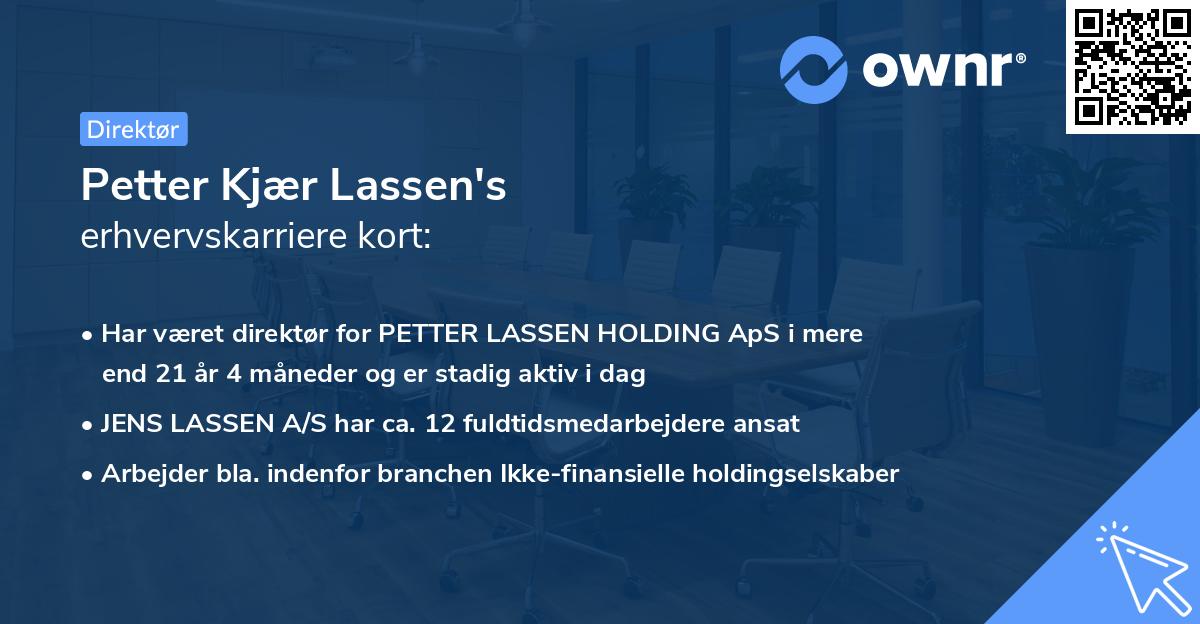 ownr®

Direktør

Petter Kjær Lassen's
erhvervskarriere kort:

• Har været direktør for PETTER LASSEN HOLDING ApS i mere end 21 år 4 måneder og er stadig aktiv i dag

• JENS LASSEN A/S har ca. 12 fuldtidsmedarbejdere ansat

• Arbejder bla. indenfor branchen Ikke-finansielle holdingselskaber